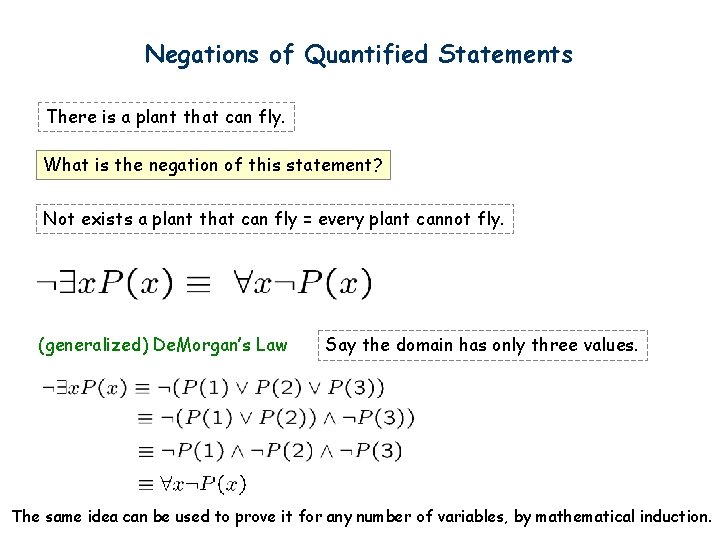 Negations of Quantified Statements

There is a plant that can fly.

What is the negation of this statement?

Not exists a plant that can fly = every plant cannot fly.

$\neg\exists x P(x) \equiv \forall x \neg P(x)$

(generalized) DeMorgan's Law

Say the domain has only three values.

$\neg\exists x P(x) \equiv \neg(P(1) \vee P(2) \vee P(3))$
$\equiv \neg(P(1) \vee P(2)) \wedge \neg P(3))$
$\equiv \neg P(1) \wedge \neg P(2) \wedge \neg P(3)$
$\equiv \forall x \neg P(x)$

The same idea can be used to prove it for any number of variables, by mathematical induction.